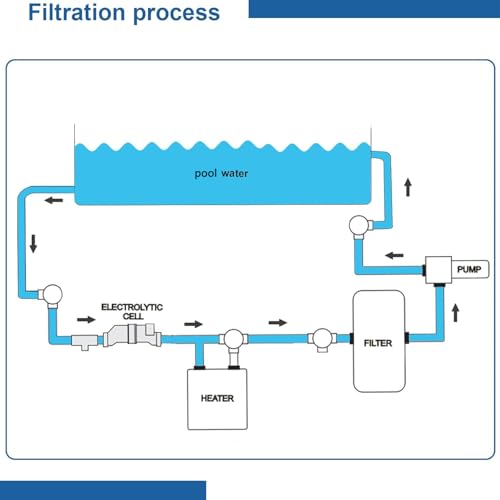 Filtration process

pool water

PUMP

ELECTROLYTIC CELL

FILTER

HEATER